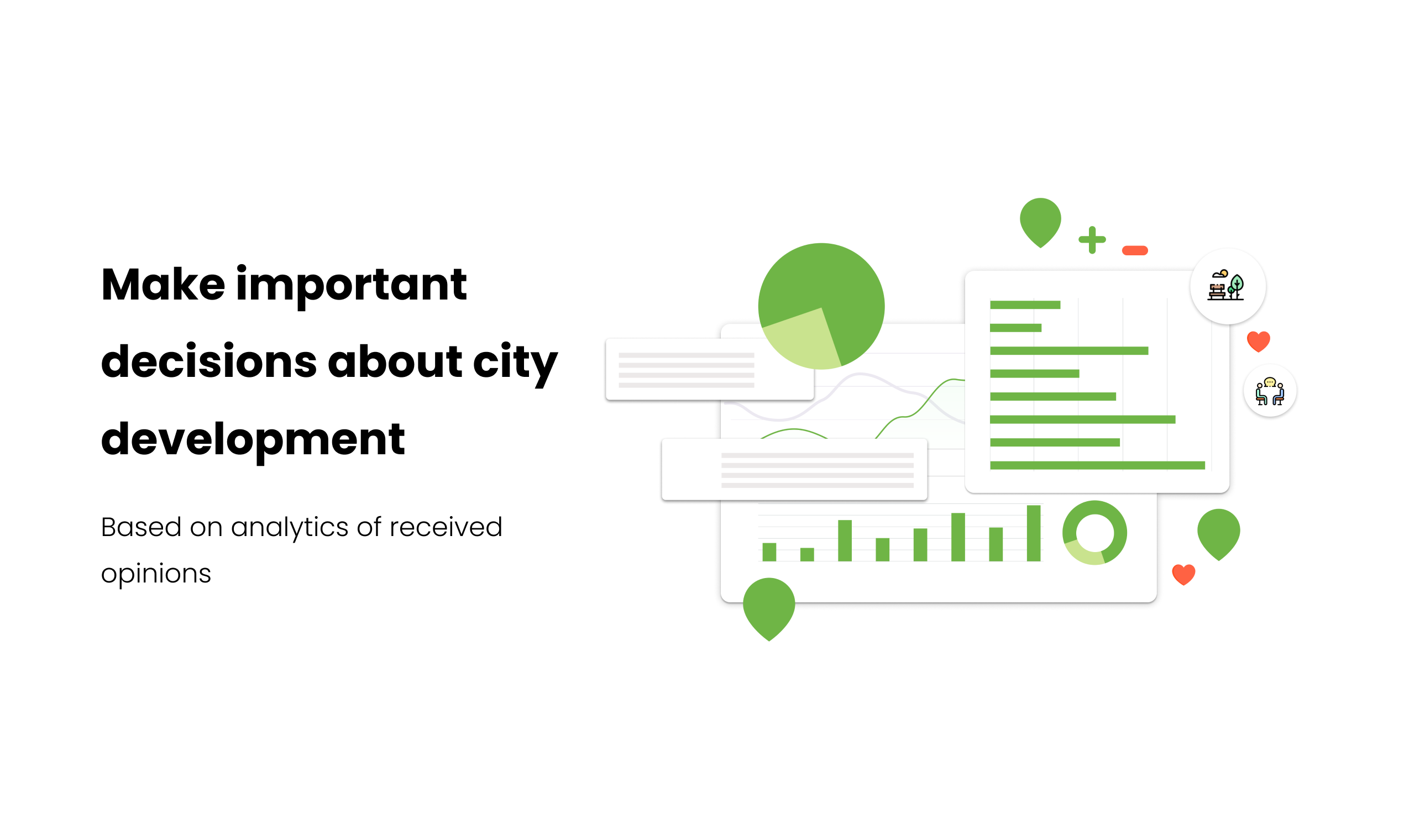 Make important decisions about city development

Based on analytics of received opinions